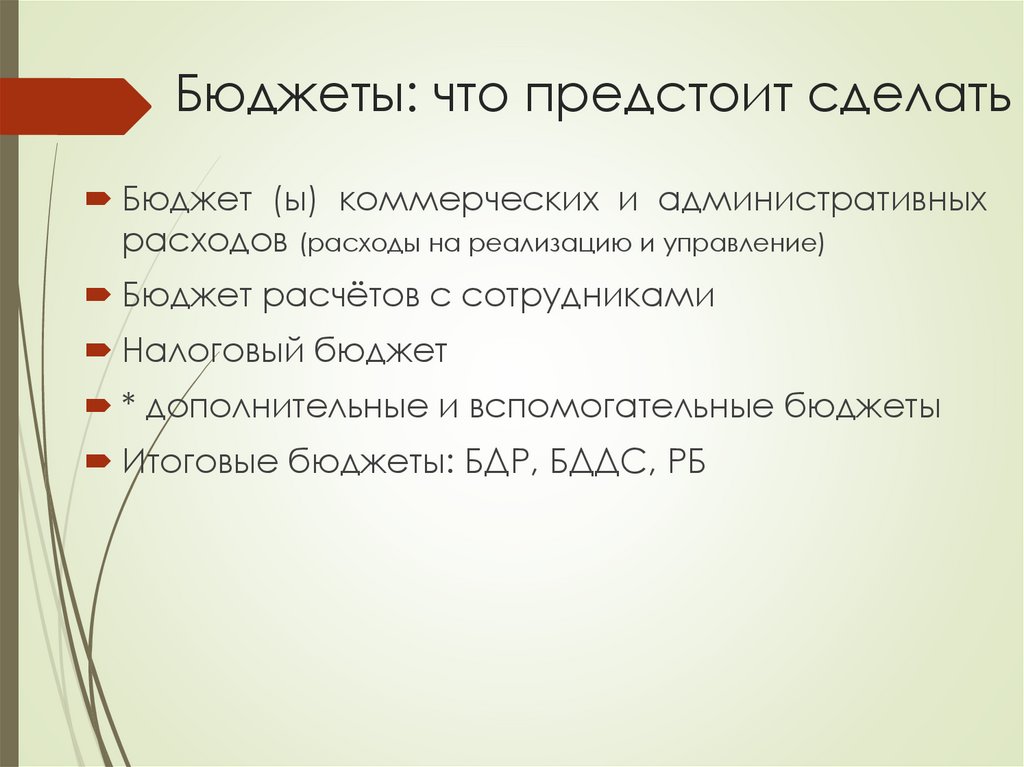 Бюджеты: что предстоит сделать

Бюджет (ы) коммерческих и административных расходов (расходы на реализацию и управление)

Бюджет расчётов с сотрудниками

Налоговый бюджет

* дополнительные и вспомогательные бюджеты

Итоговые бюджеты: БДР, БДДС, РБ